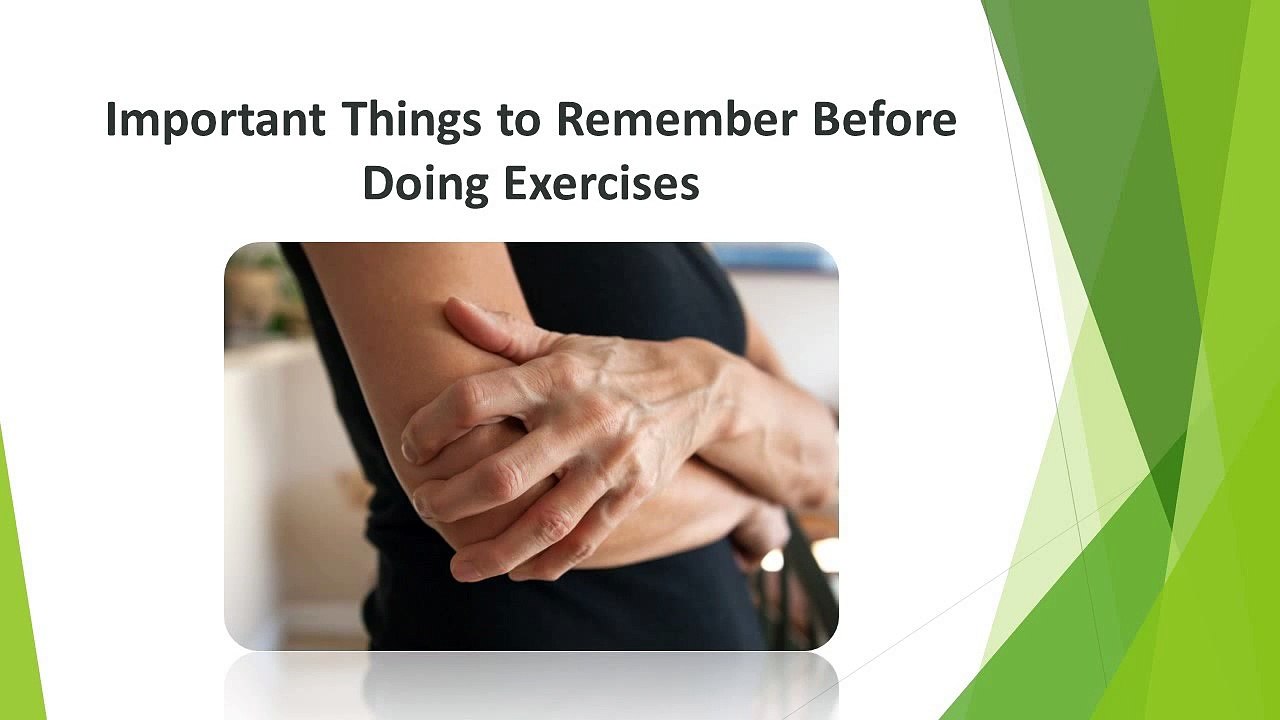 Important Things to Remember Before Doing Exercises